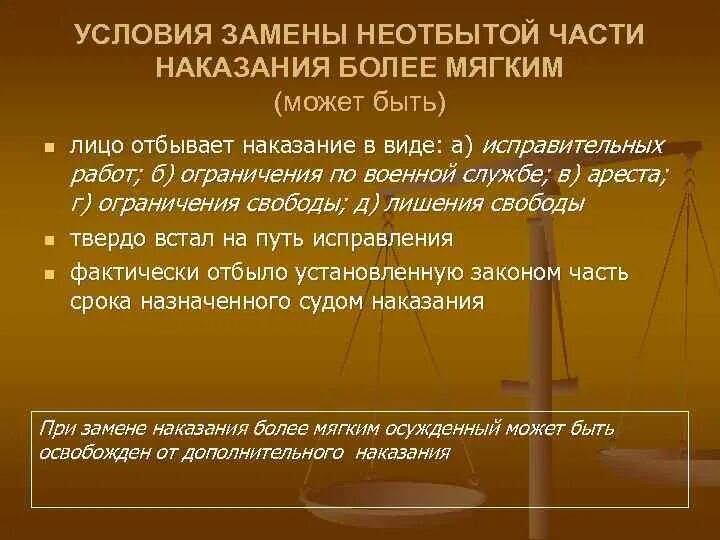 УСЛОВИЯ ЗАМЕНЫ НЕОТБЫТОЙ ЧАСТИ НАКАЗАНИЯ БОЛЕЕ МЯГКИМ
(может быть)

- лицо отбывает наказание в виде: а) исправительных работ; б) ограничения по военной службе; в) ареста; г) ограничения свободы; д) лишения свободы
- твердо встал на путь исправления
- фактически отбыло установленную законом часть срока назначенного судом наказания

При замене наказания более мягким осужденный может быть освобожден от дополнительного наказания